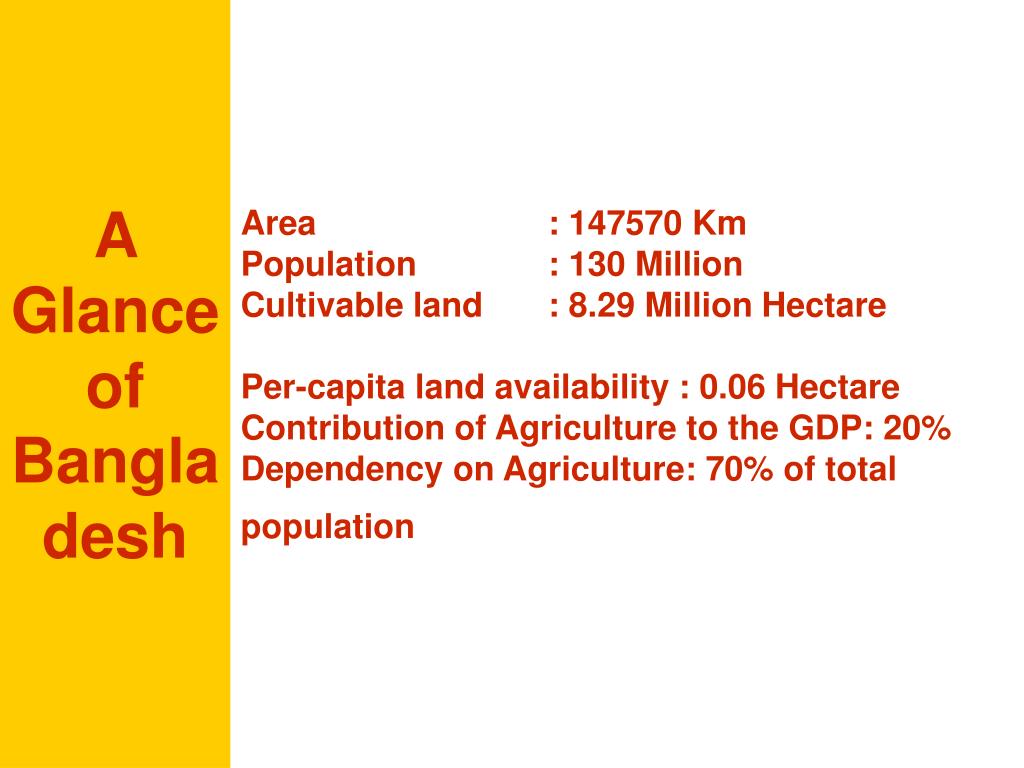 A Glance of Bangla desh

Area : 147570 Km
Population : 130 Million
Cultivable land : 8.29 Million Hectare

Per-capita land availability : 0.06 Hectare
Contribution of Agriculture to the GDP: 20%
Dependency on Agriculture: 70% of total population